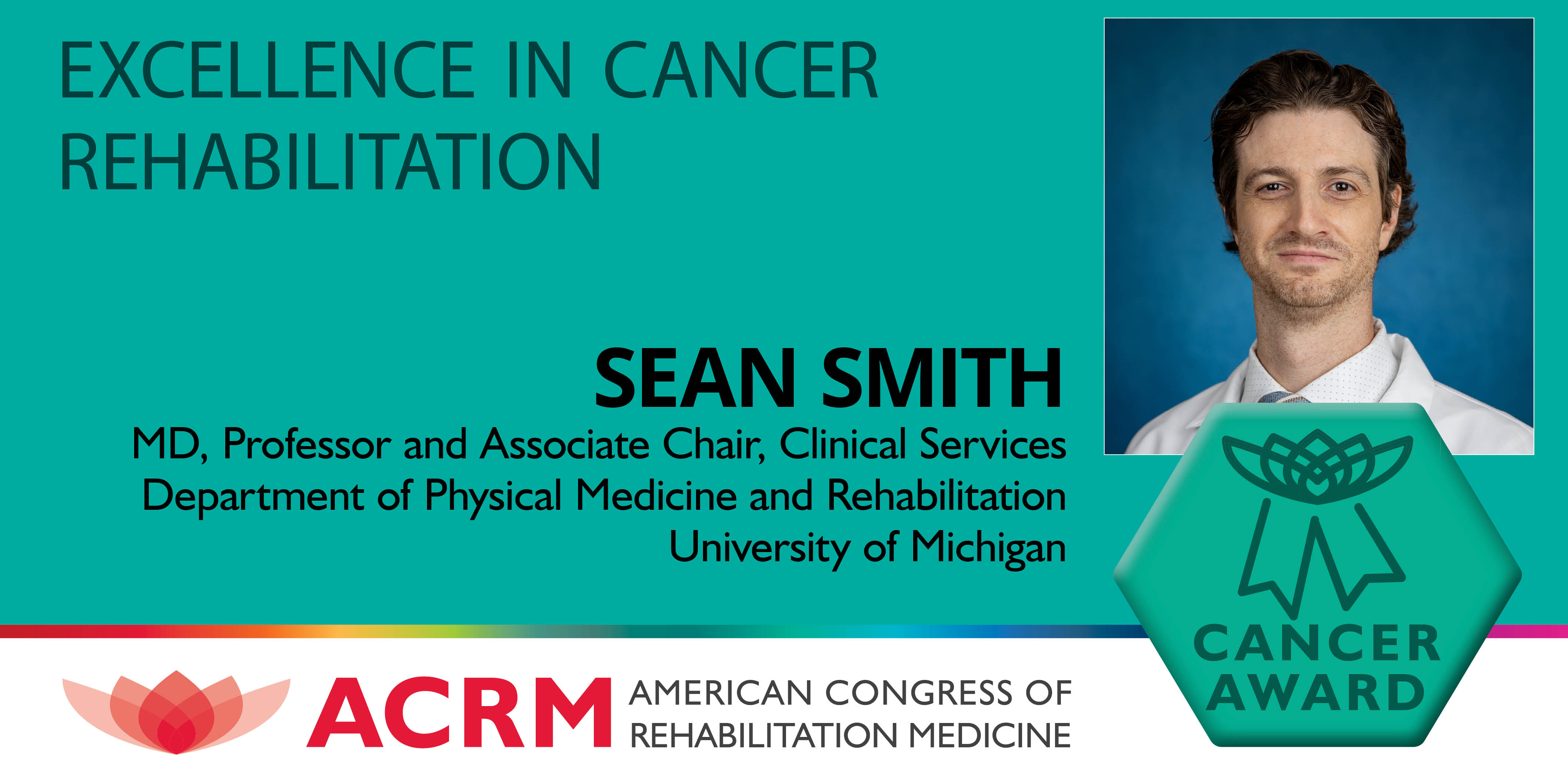 EXCELLENCE IN CANCER REHABILITATION

SEAN SMITH

MD, Professor and Associate Chair, Clinical Services
Department of Physical Medicine and Rehabilitation
University of Michigan

CANCER
AWARD

ACRM AMERICAN CONGRESS OF
REHABILITATION MEDICINE